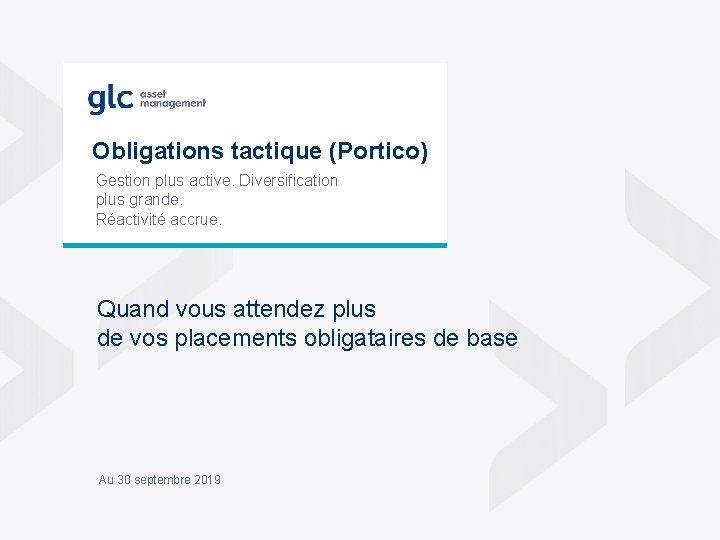 glc asset management

Obligations tactique (Portico)

Gestion plus active. Diversification plus grande.
Réactivité accrue.

Quand vous attendez plus de vos placements obligataires de base

Au 30 septembre 2019